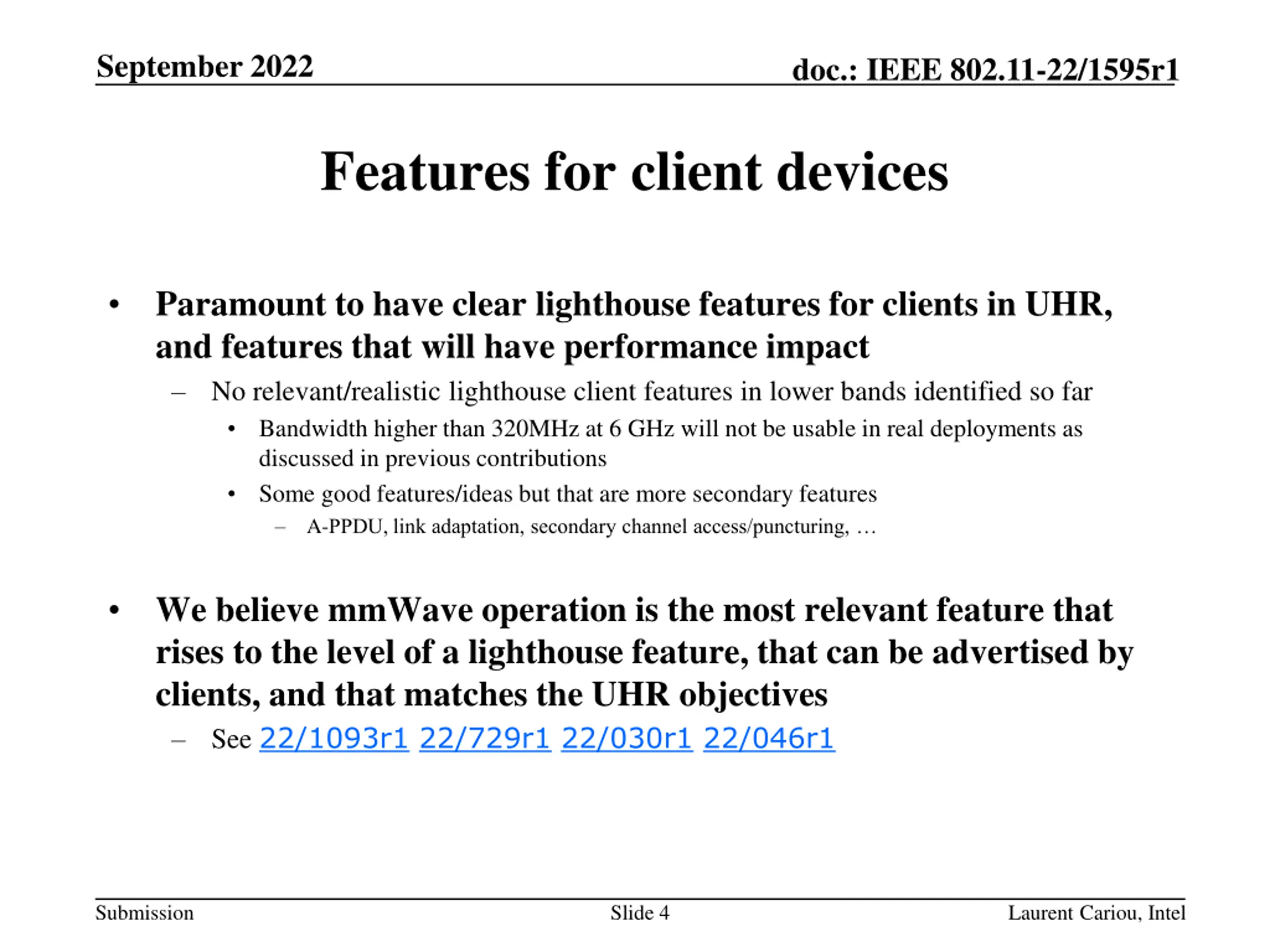 September 2022

doc.: IEEE 802.11-22/1595r1

Features for client devices

• Paramount to have clear lighthouse features for clients in UHR, and features that will have performance impact
– No relevant/realistic lighthouse client features in lower bands identified so far
• Bandwidth higher than 320MHz at 6 GHz will not be usable in real deployments as discussed in previous contributions
• Some good features/ideas but that are more secondary features
– A-PPDU, link adaptation, secondary channel access/puncturing, …

• We believe mmWave operation is the most relevant feature that rises to the level of a lighthouse feature, that can be advertised by clients, and that matches the UHR objectives
– See 22/1093r1 22/729r1 22/030r1 22/046r1

Submission

Slide 4

Laurent Cariou, Intel